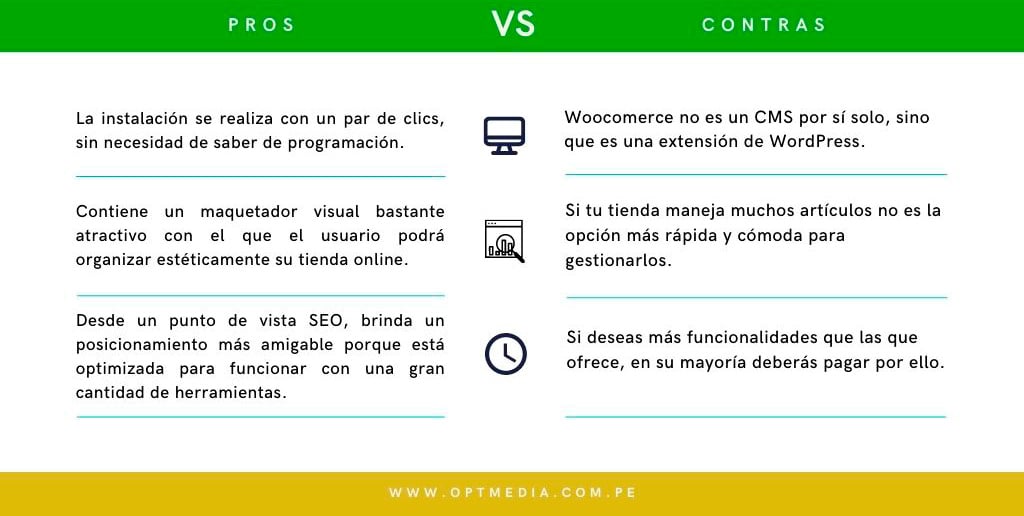 PROS

VS

CONTRAS

La instalación se realiza con un par de clics, sin necesidad de saber de programación.

Contiene un maquetador visual bastante atractivo con el que el usuario podrá organizar estéticamente su tienda online.

Desde un punto de vista SEO, brinda un posicionamiento más amigable porque está optimizada para funcionar con una gran cantidad de herramientas.

Woocomerce no es un CMS por sí solo, sino que es una extensión de WordPress.

Si tu tienda maneja muchos artículos no es la opción más rápida y cómoda para gestionarlos.

Si deseas más funcionalidades que las que ofrece, en su mayoría deberás pagar por ello.

WWW.OPTMEDIA.COM.PE